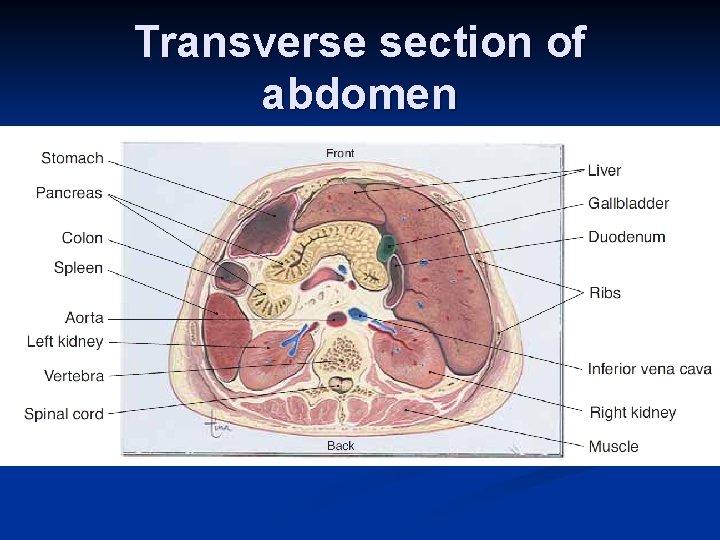 Transverse section of abdomen

Front

Stomach
Pancreas
Colon
Spleen
Aorta
Left kidney
Vertebra
Spinal cord

Liver
Gallbladder
Duodenum
Ribs
Inferior vena cava
Right kidney
Muscle

Back